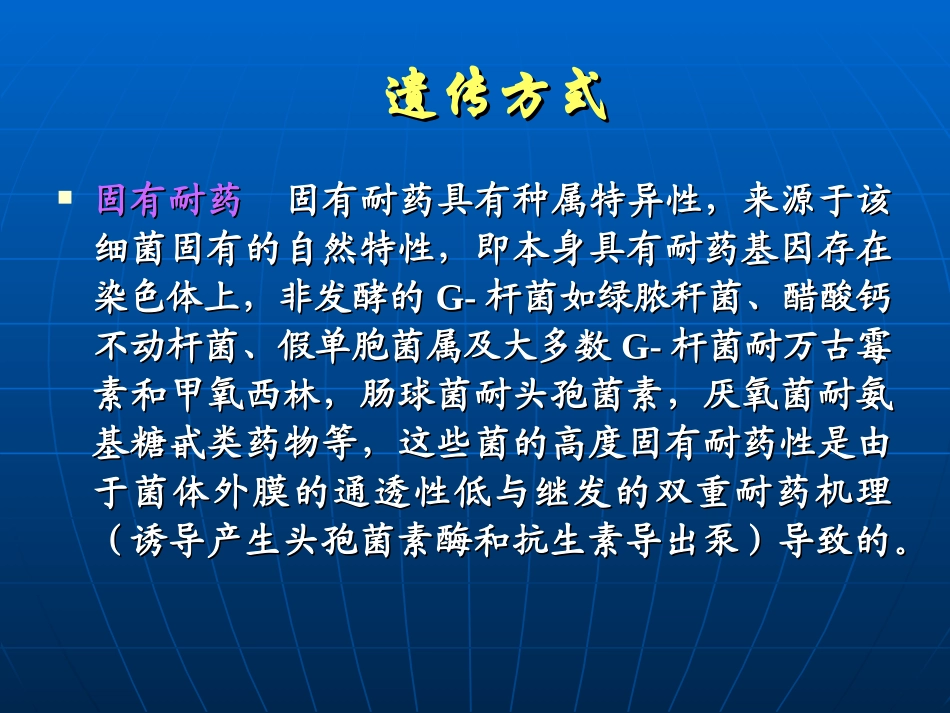 遗传方式

▪ 固有耐药　固有耐药具有种属特异性，来源于该细菌固有的自然特性，即本身具有耐药基因存在染色体上，非发酵的 G- 杆菌如绿脓秆菌、醋酸钙不动杆菌、假单胞菌属及大多数 G- 杆菌耐万古霉素和甲氧西林，肠球菌耐头孢菌素，厌氧菌耐氨基糖甙类药物等，这些菌的高度固有耐药性是由于菌体外膜的通透性低与继发的双重耐药机理（诱导产生头孢菌素酶和抗生素导出泵）导致的。